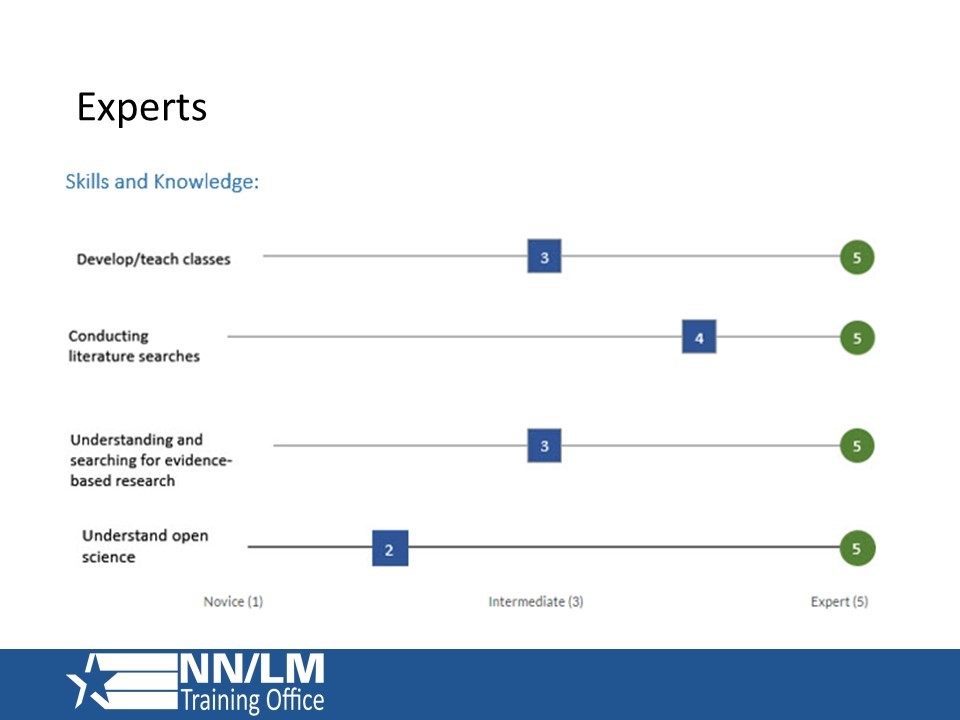 Experts

Skills and Knowledge:

Develop/teach classes 3 5

Conducting literature searches 4 5

Understanding and searching for evidence-based research 3 5

Understand open science 2 5

Novice (1) Intermediate (3) Expert (5)

NN/LM Training Office